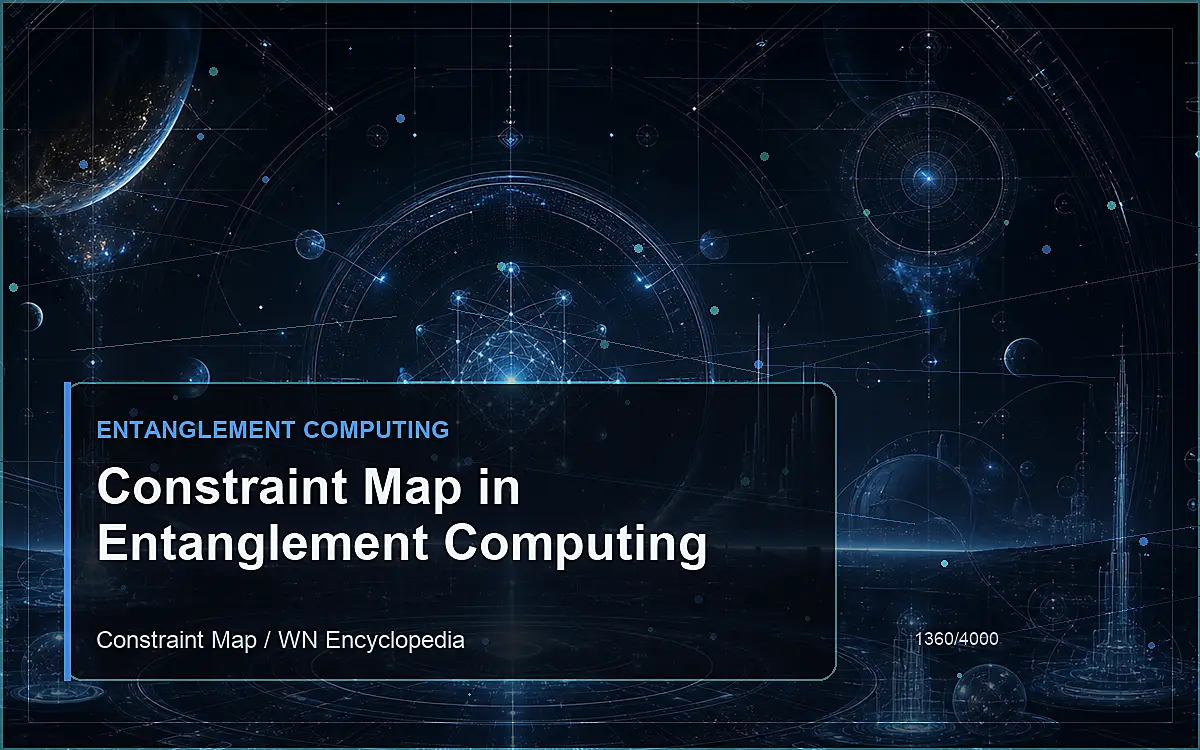 ENTANGLEMENT COMPUTING

Constraint Map in Entanglement Computing

Constraint Map / WN Encyclopedia

1360/4000